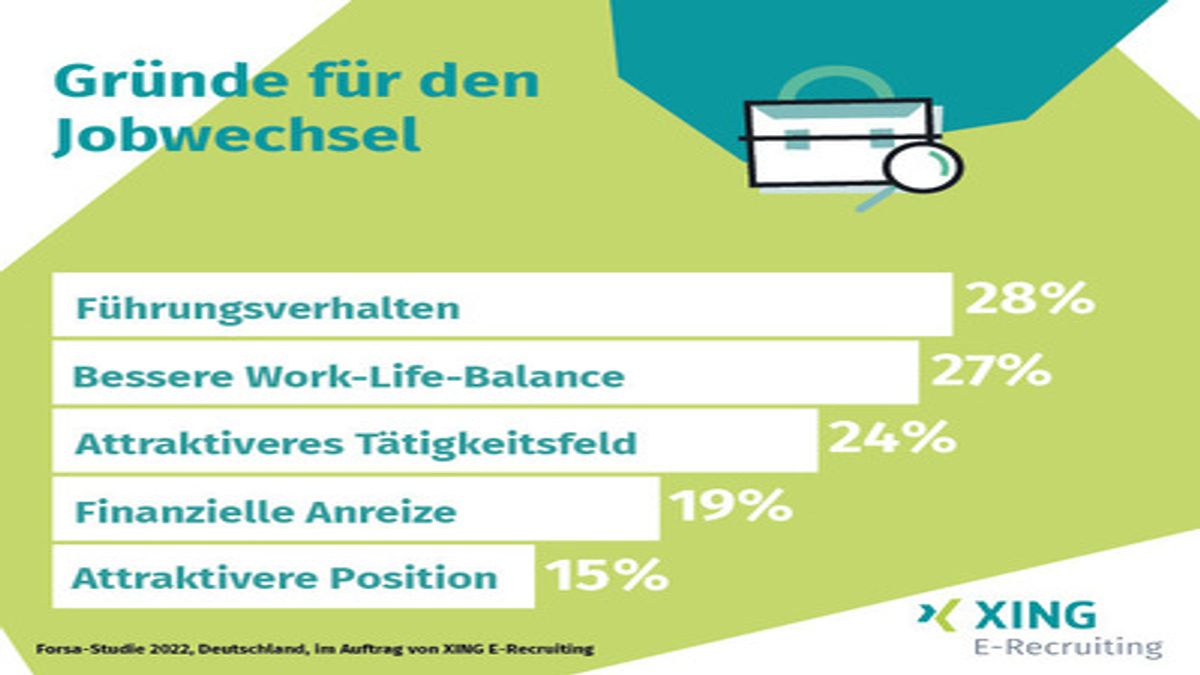 Gründe für den Jobwechsel

Führungsverhalten 28%

Bessere Work-Life-Balance 27%

Attraktiveres Tätigkeitsfeld 24%

Finanzielle Anreize 19%

Attraktivere Position 15%

Forsa-Studie 2022, Deutschland, im Auftrag von XING E-Recruiting

XING
E-Recruiting